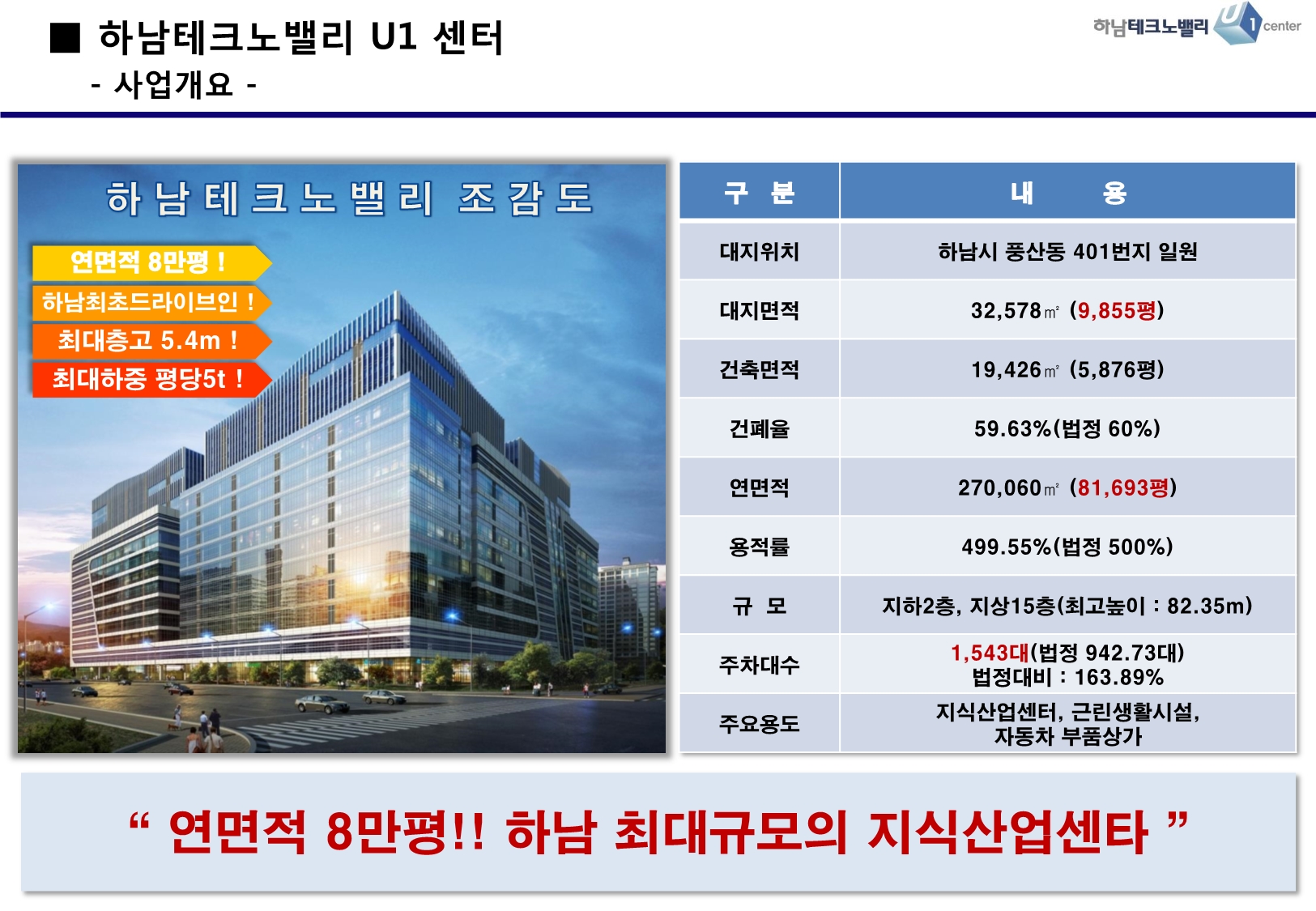 ■ 하남테크노밸리 U1 센터
- 사업개요 -

하남테크노밸리 U1 center

하남테크노밸리 조감도

연면적 8만평 !
하남최초드라이브인 !
최대층고 5.4m !
최대하중 평당5t !

| 구 분 | 내 용 |
|---|---|
| 대지위치 | 하남시 풍산동 401번지 일원 |
| 대지면적 | 32,578㎡ (9,855평) |
| 건축면적 | 19,426㎡ (5,876평) |
| 건폐율 | 59.63%(법정 60%) |
| 연면적 | 270,060㎡ (81,693평) |
| 용적률 | 499.55%(법정 500%) |
| 규 모 | 지하2층, 지상15층(최고높이 : 82.35m) |
| 주차대수 | 1,543대(법정 942.73대) 법정대비 : 163.89% |
| 주요용도 | 지식산업센터, 근린생활시설, 자동차 부품상가 |

“ 연면적 8만평!! 하남 최대규모의 지식산업센타 ”